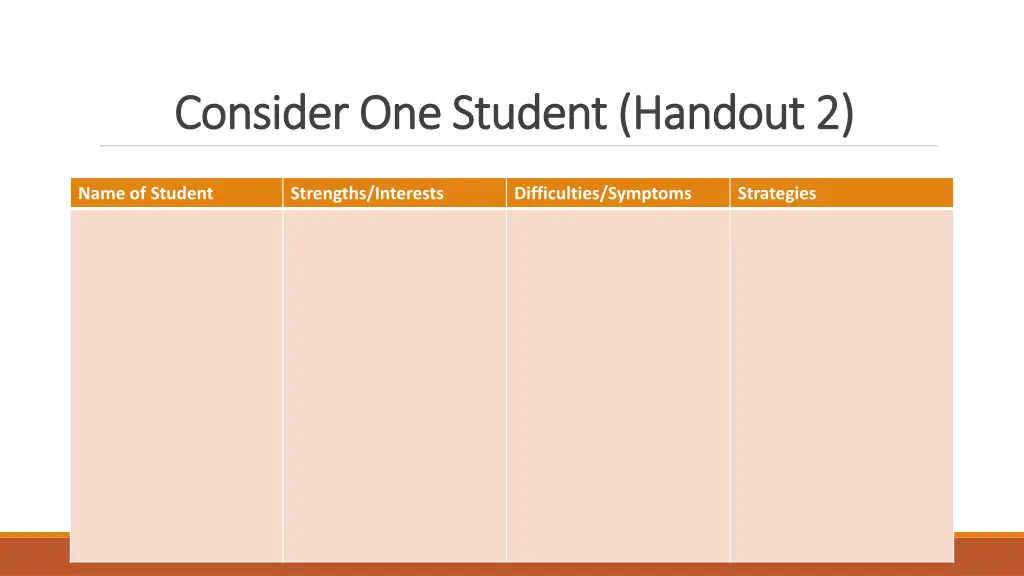 Consider One Student (Handout 2)

| Name of Student | Strengths/Interests | Difficulties/Symptoms | Strategies |
|---|---|---|---|
| | | | |